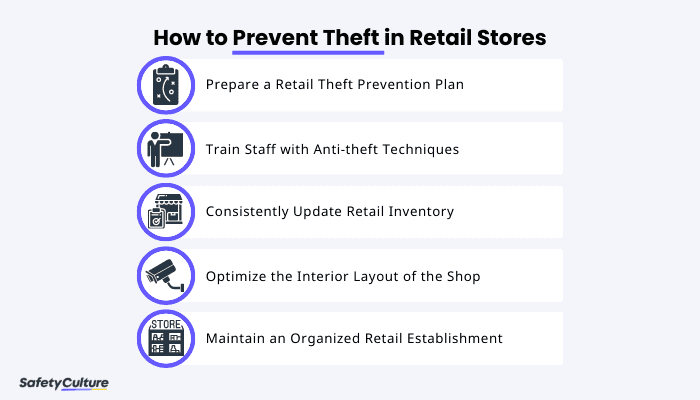 How to Prevent Theft in Retail Stores

Prepare a Retail Theft Prevention Plan

Train Staff with Anti-theft Techniques

Consistently Update Retail Inventory

Optimize the Interior Layout of the Shop

STORE

Maintain an Organized Retail Establishment

SafetyCulture